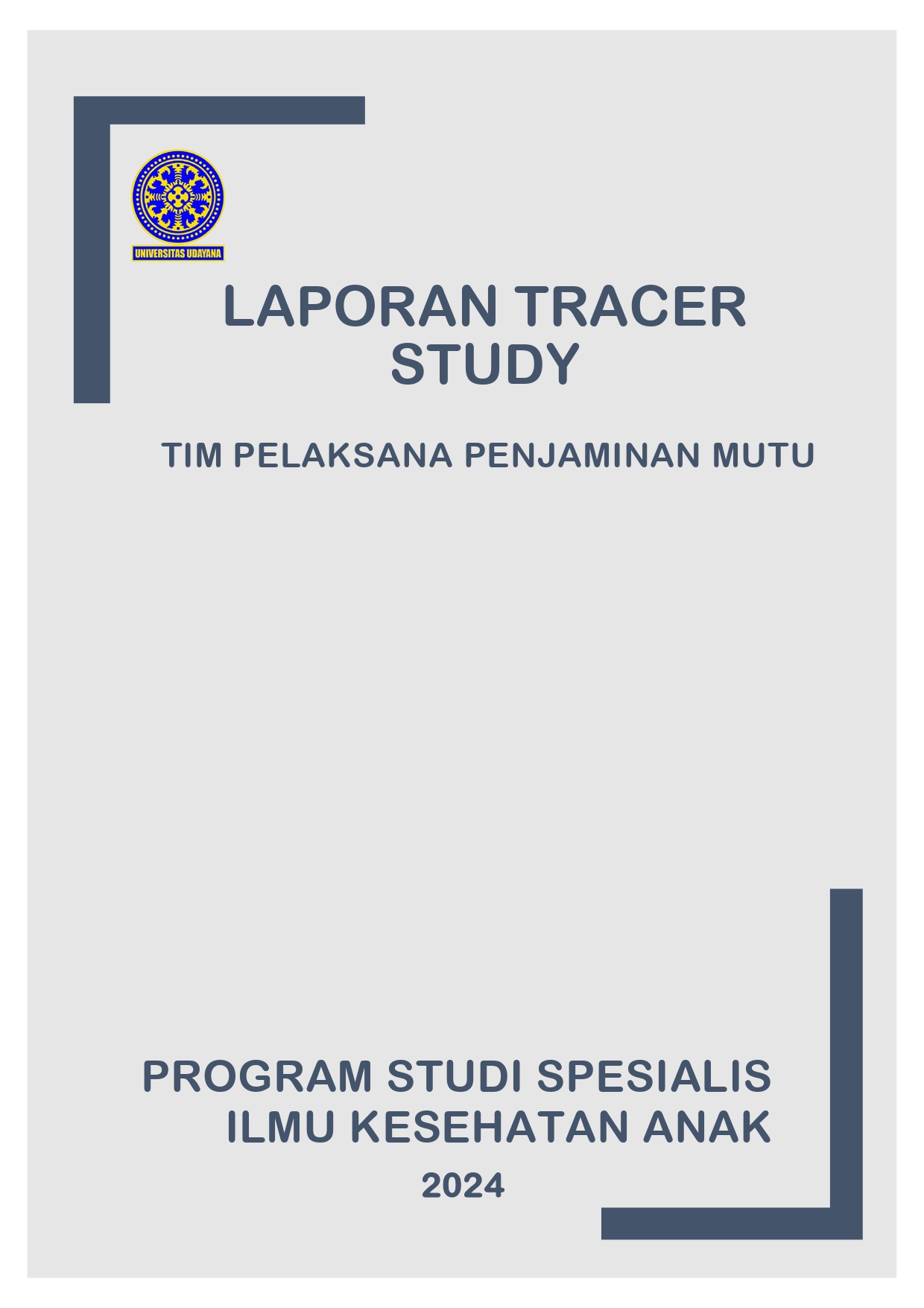 UNIVERSITAS UDAYANA

LAPORAN TRACER STUDY

TIM PELAKSANA PENJAMINAN MUTU

PROGRAM STUDI SPESIALIS ILMU KESEHATAN ANAK

2024